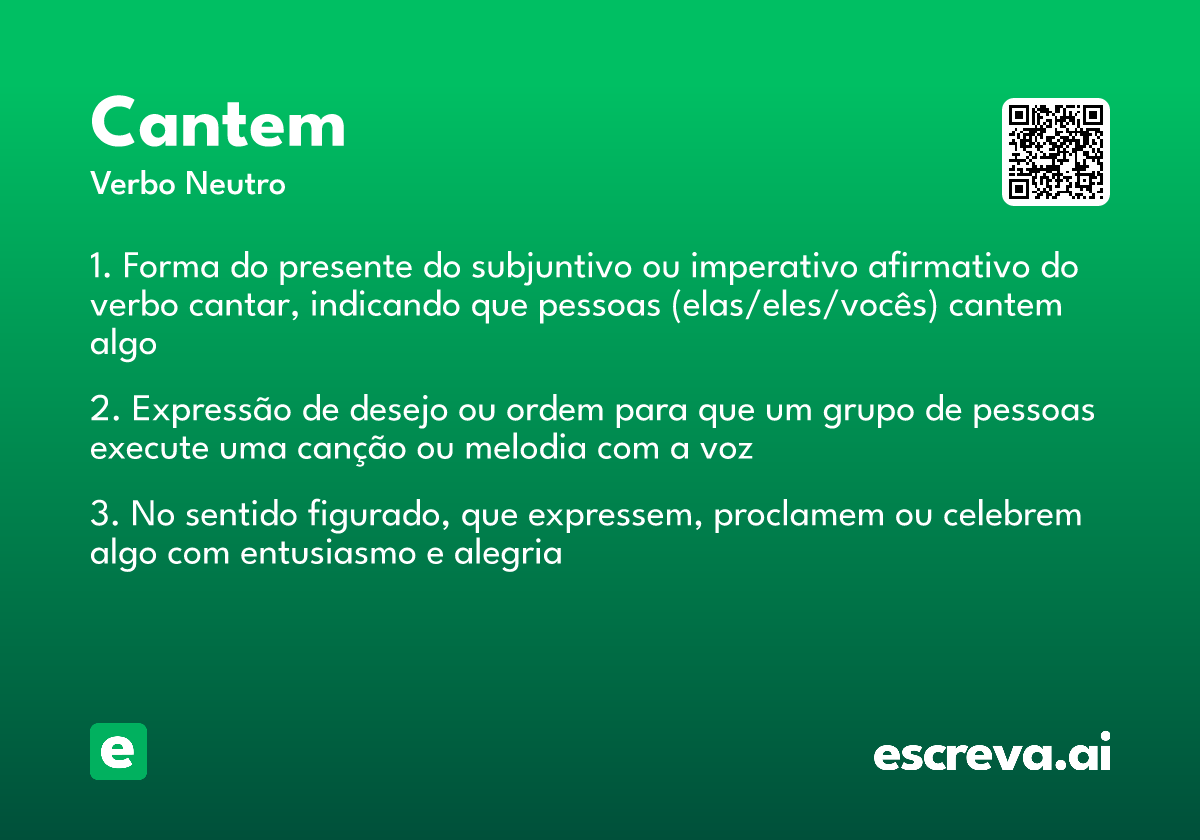 Cantem
Verbo Neutro

1. Forma do presente do subjuntivo ou imperativo afirmativo do verbo cantar, indicando que pessoas (elas/eles/vocês) cantem algo

2. Expressão de desejo ou ordem para que um grupo de pessoas execute uma canção ou melodia com a voz

3. No sentido figurado, que expressem, proclamem ou celebrem algo com entusiasmo e alegria

e

escreva.ai